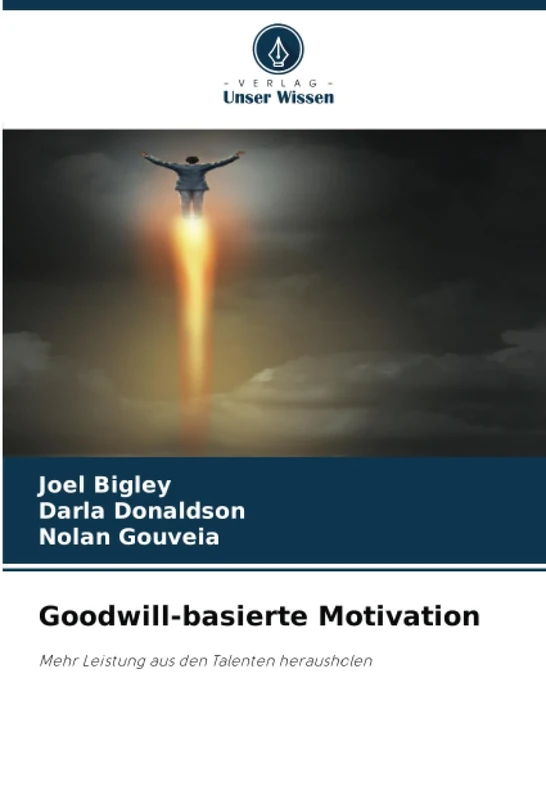 - VERLAG -
Unser Wissen

Joel Bigley
Darla Donaldson
Nolan Gouveia

Goodwill-basierte Motivation

Mehr Leistung aus den Talenten herausholen